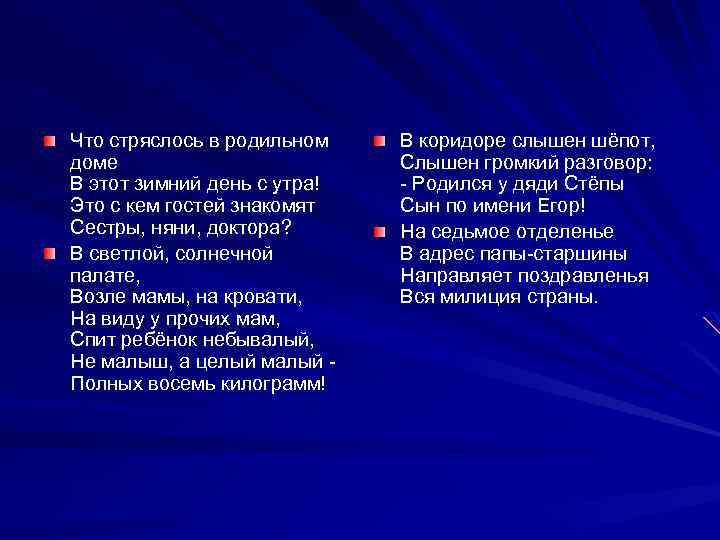 Что стряслось в родильном доме
В этот зимний день с утра!
Это с кем гостей знакомят
Сестры, няни, доктора?

В светлой, солнечной палате,
Возле мамы, на кровати,
На виду у прочих мам,
Спит ребёнок небывалый,
Не малыш, а целый малый -
Полных восемь килограмм!

В коридоре слышен шёпот,
Слышен громкий разговор:
- Родился у дяди Стёпы
Сын по имени Егор!

На седьмое отделенье
В адрес папы-старшины
Направляет поздравленья
Вся милиция страны.